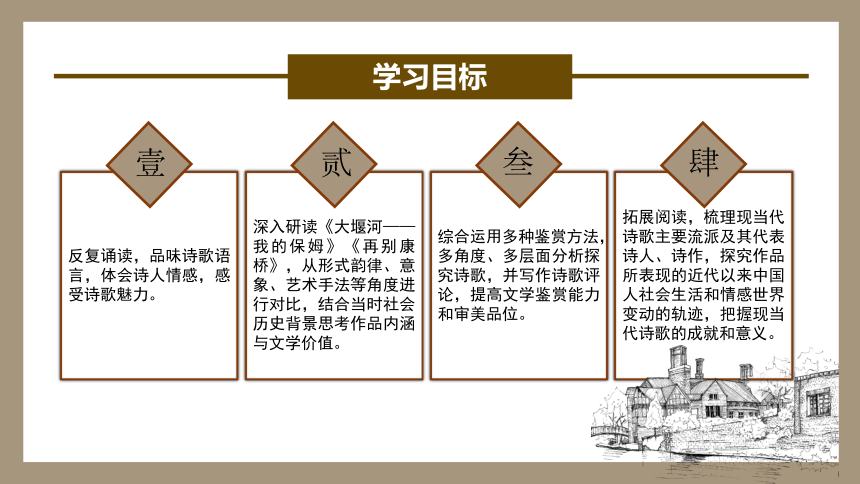 学习目标

壹

反复诵读，品味诗歌语言，体会诗人情感，感受诗歌魅力。

贰

深入研读《大堰河——我的保姆》《再别康桥》，从形式韵律、意象、艺术手法等角度进行对比，结合当时社会历史背景思考作品内涵与文学价值。

叁

综合运用多种鉴赏方法，多角度、多层面分析探究诗歌，并写作诗歌评论，提高文学鉴赏能力和审美品位。

肆

拓展阅读，梳理现当代诗歌主要流派及其代表诗人、诗作，探究作品所表现的近代以来中国人社会生活和情感世界变动的轨迹，把握现当代诗歌的成就和意义。